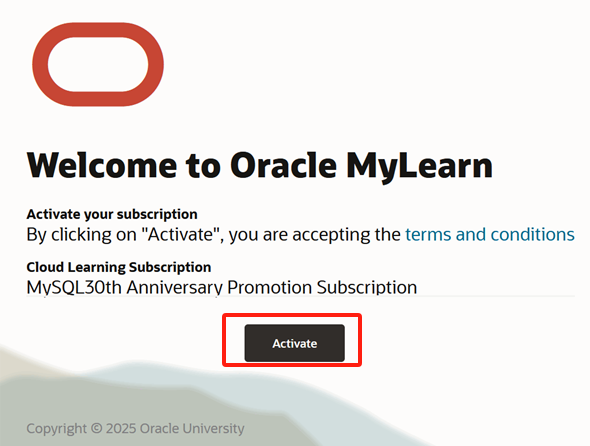 Welcome to Oracle MyLearn

Activate your subscription
By clicking on "Activate", you are accepting the terms and conditions

Cloud Learning Subscription
MySQL30th Anniversary Promotion Subscription

Activate

Copyright © 2025 Oracle University